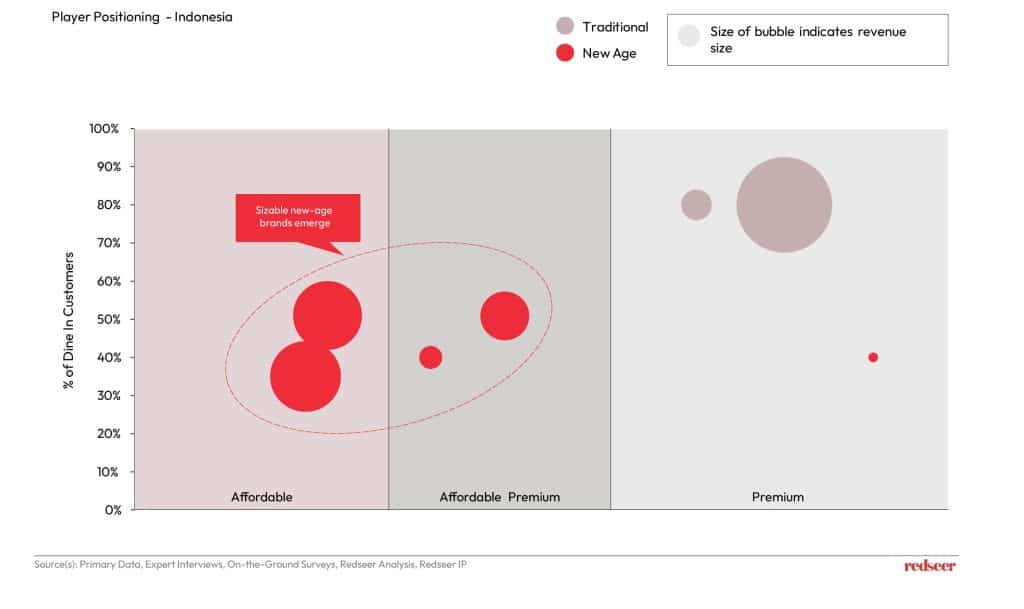 Player Positioning - Indonesia

Traditional

New Age

Size of bubble indicates revenue size

100%
90%
80%
70%
60%
50%
40%
30%
20%
10%
0%

% of Dine In Customers

Sizable new-age brands emerge

Affordable

Affordable Premium

Premium

Source(s): Primary Data, Expert Interviews, On-the-Ground Surveys, Redseer Analysis, Redseer IP

redseer